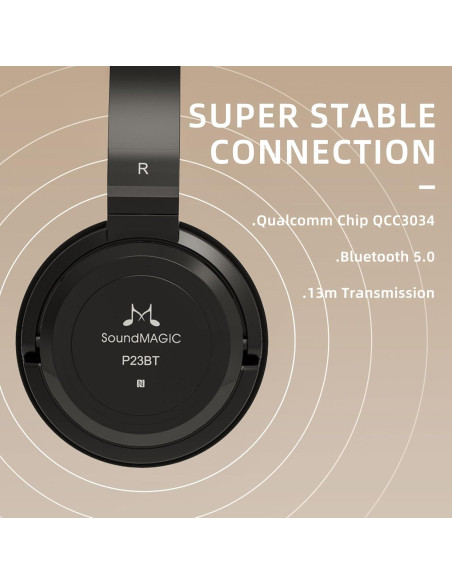 SUPER STABLE CONNECTION

.Qualcomm Chip QCC3034

.Bluetooth 5.0

.13m Transmission

R

SoundMAGIC

P23BT